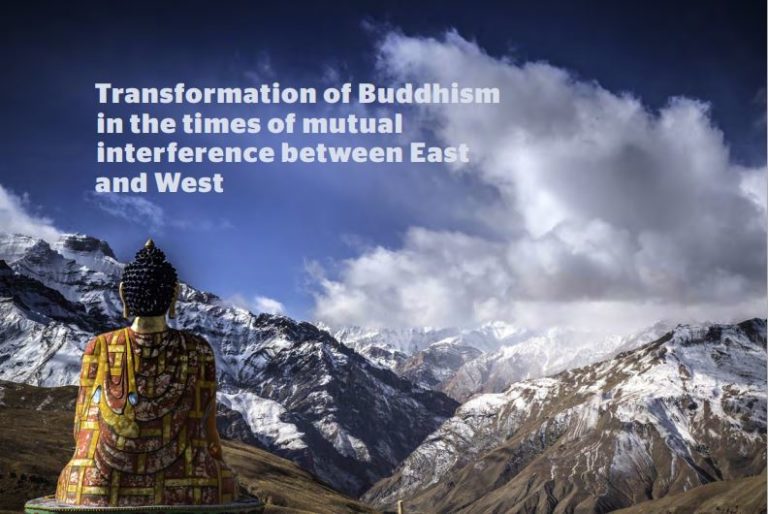 Transformation of Buddhism in the times of mutual interference between East and West